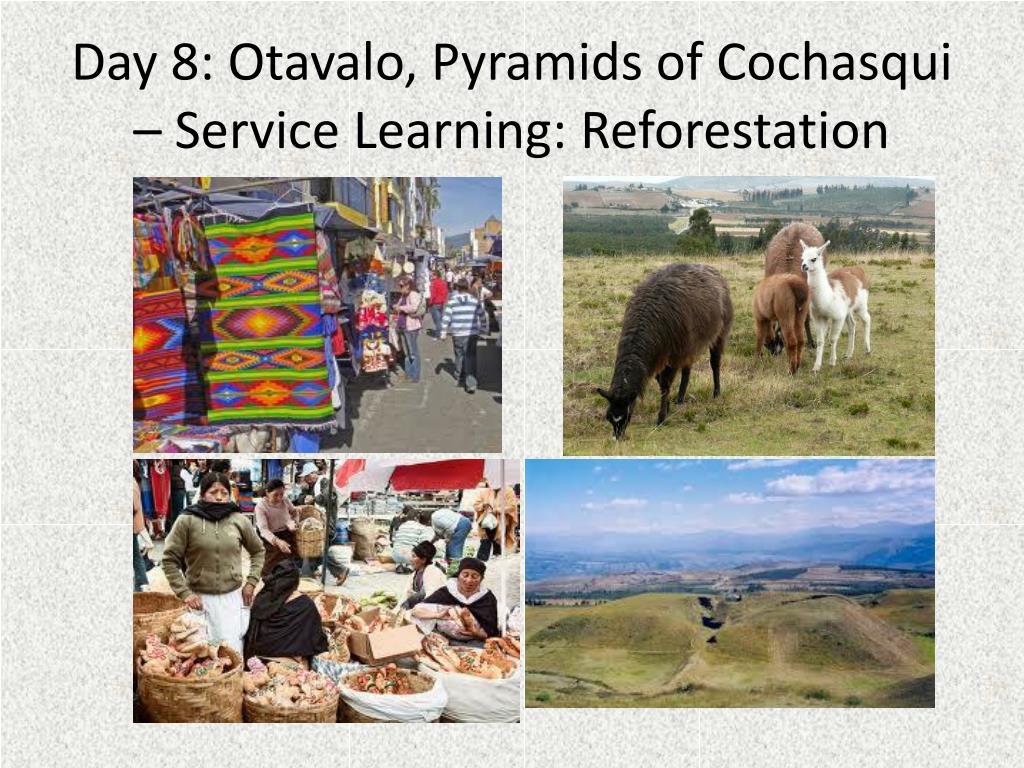 Day 8: Otavalo, Pyramids of Cochasqui – Service Learning: Reforestation